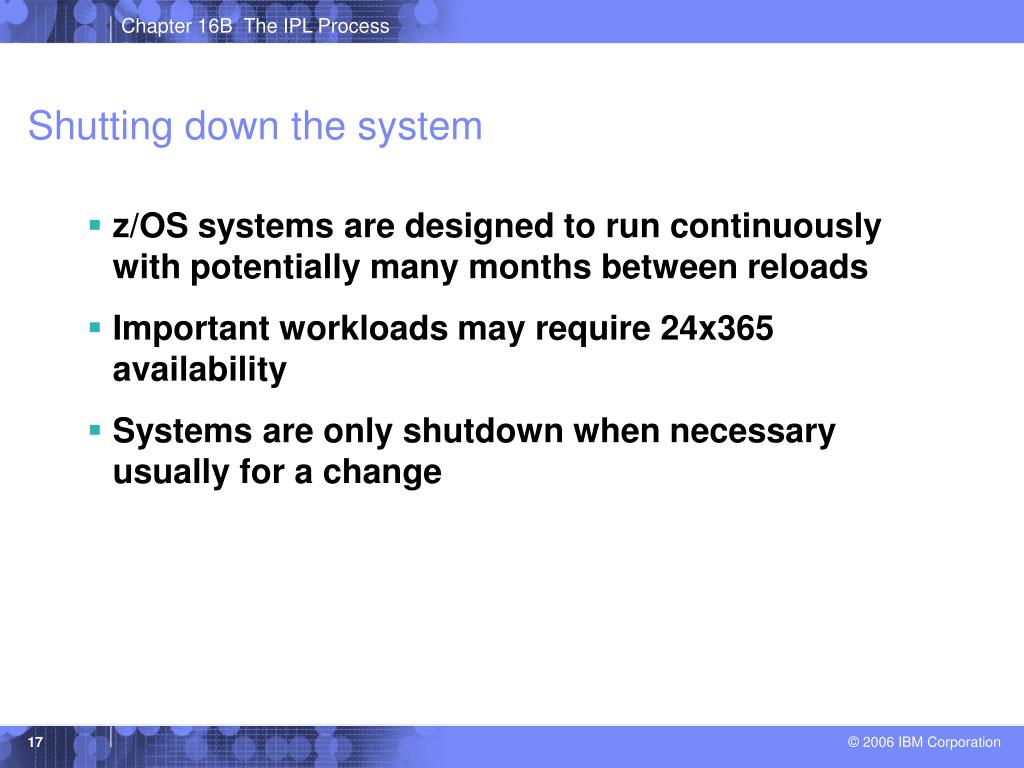 Chapter 16B The IPL Process

Shutting down the system

▪ z/OS systems are designed to run continuously with potentially many months between reloads

▪ Important workloads may require 24x365 availability

▪ Systems are only shutdown when necessary usually for a change

17

© 2006 IBM Corporation